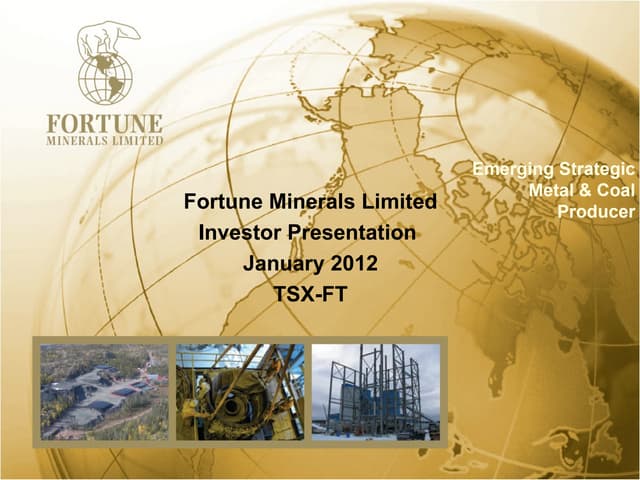 FORTUNE
MINERALS LIMITED

Emerging Strategic Metal & Coal Producer

Fortune Minerals Limited
Investor Presentation
January 2012
TSX-FT